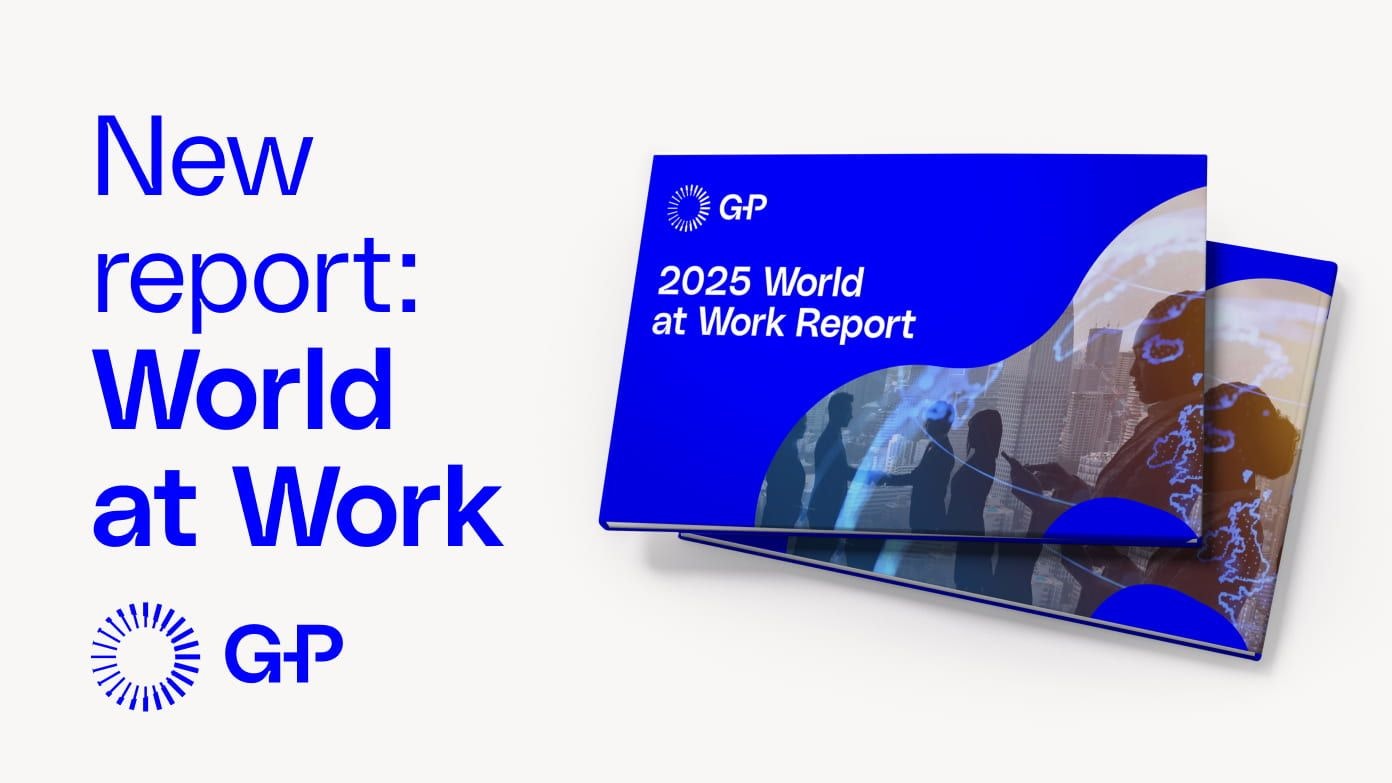 New report: World at Work

G-P

G-P

2025 World at Work Report